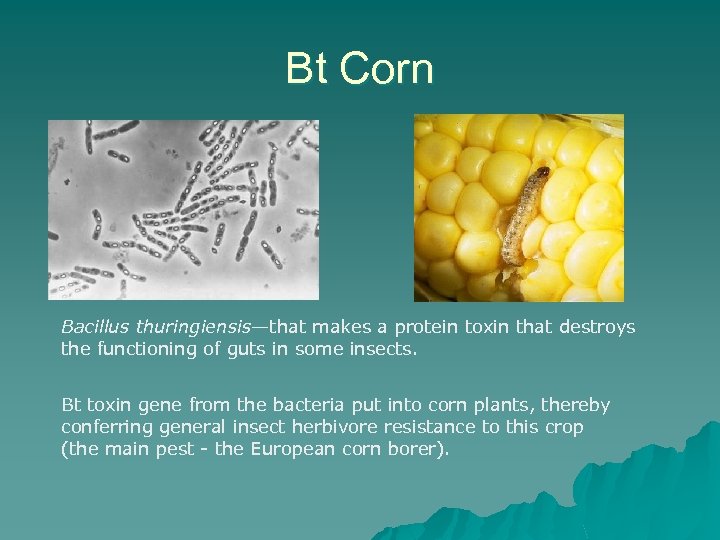 Bt Corn

Bacillus thuringiensis—that makes a protein toxin that destroys the functioning of guts in some insects.

Bt toxin gene from the bacteria put into corn plants, thereby conferring general insect herbivore resistance to this crop (the main pest - the European corn borer).